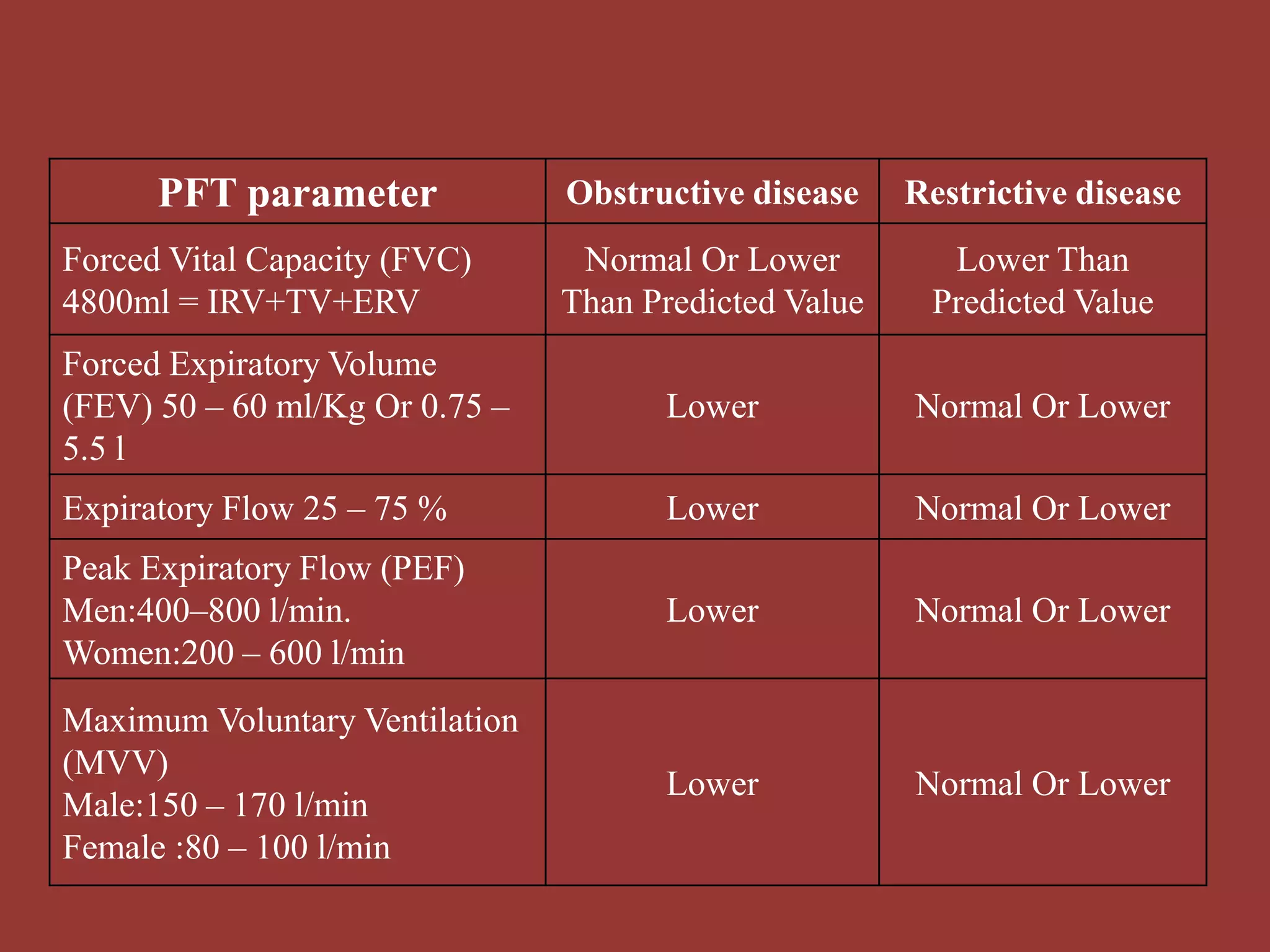 | PFT parameter | Obstructive disease | Restrictive disease |
|---|---|---|
| Forced Vital Capacity (FVC) 4800ml = IRV+TV+ERV | Normal Or Lower Than Predicted Value | Lower Than Predicted Value |
| Forced Expiratory Volume (FEV) 50 – 60 ml/Kg Or 0.75 – 5.5 l | Lower | Normal Or Lower |
| Expiratory Flow 25 – 75 % | Lower | Normal Or Lower |
| Peak Expiratory Flow (PEF) Men:400–800 l/min. Women:200 – 600 l/min | Lower | Normal Or Lower |
| Maximum Voluntary Ventilation (MVV) Male:150 – 170 l/min Female :80 – 100 l/min | Lower | Normal Or Lower |